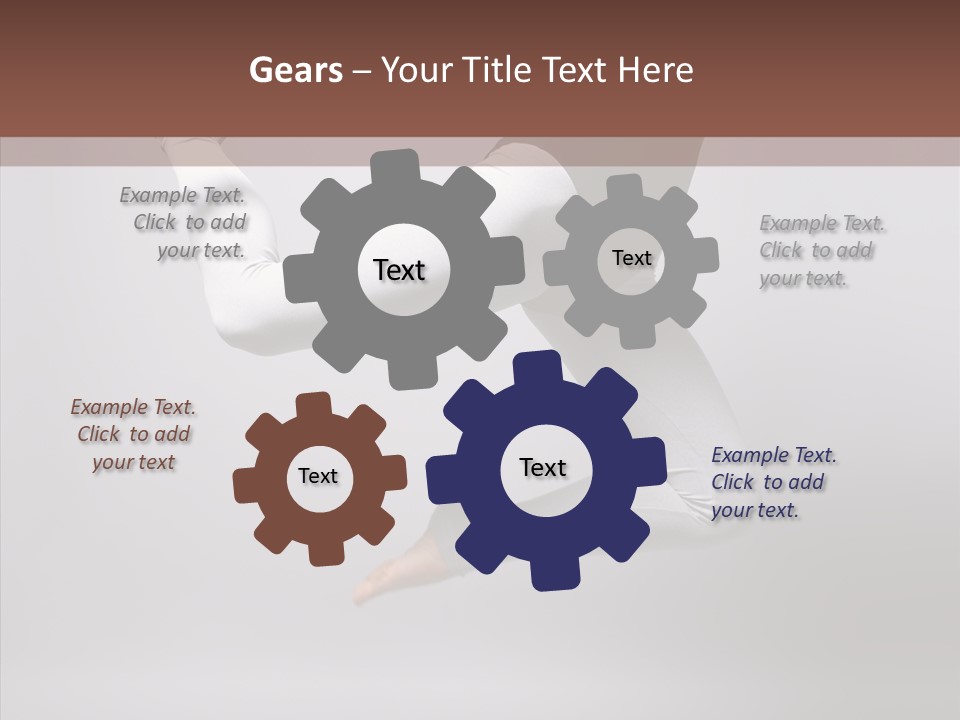 Gears – Your Title Text Here

Example Text. Click to add your text.

Text

Text

Example Text. Click to add your text.

Example Text. Click to add your text

Text

Text

Example Text. Click to add your text.